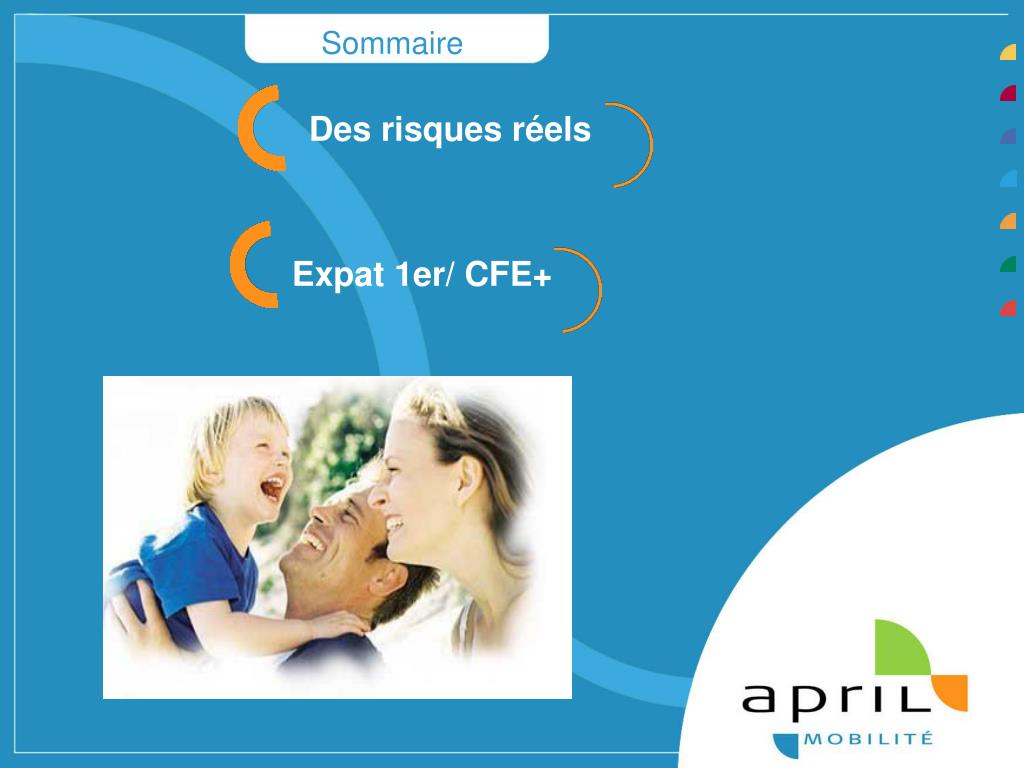 Sommaire

Des risques réels

Expat 1er/ CFE+

april

MOBILITÉ